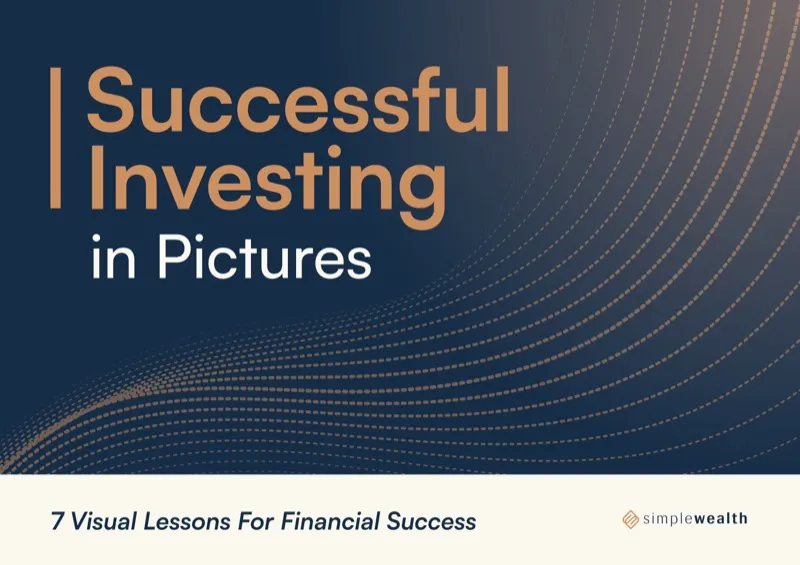 Successful Investing in Pictures

7 Visual Lessons For Financial Success

simplewealth